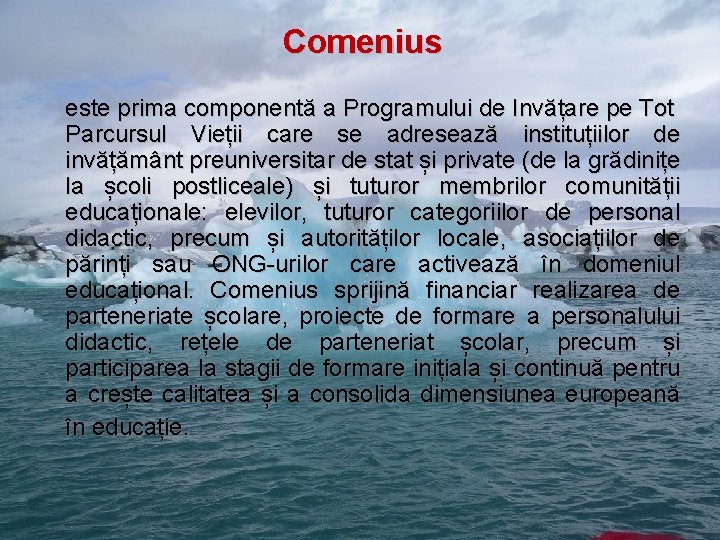 Comenius

este prima componentă a Programului de Invățare pe Tot Parcursul Vieții care se adresează instituțiilor de invățământ preuniversitar de stat și private (de la grădinițe la școli postliceale) și tuturor membrilor comunității educaționale: elevilor, tuturor categoriilor de personal didactic, precum și autorităților locale, asociațiilor de părinți sau ONG-urilor care activează în domeniul educațional. Comenius sprijină financiar realizarea de parteneriate școlare, proiecte de formare a personalului didactic, rețele de parteneriat școlar, precum și participarea la stagii de formare inițiala și continuă pentru a crește calitatea și a consolida dimensiunea europeană în educație.